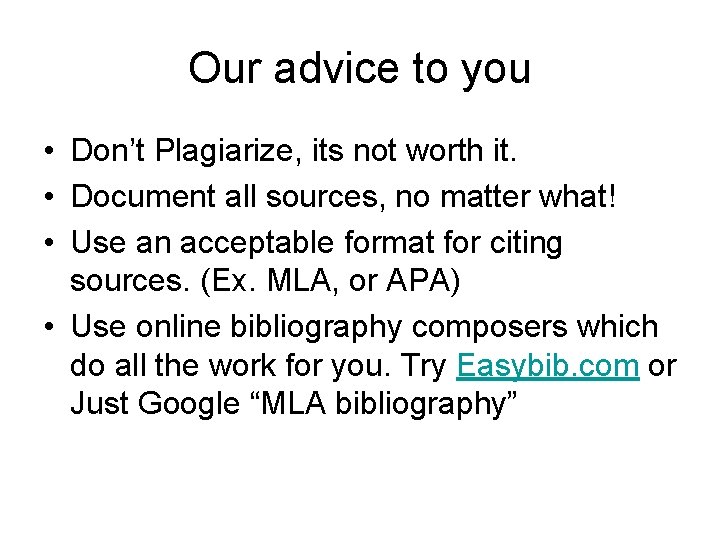 Our advice to you

• Don’t Plagiarize, its not worth it.
• Document all sources, no matter what!
• Use an acceptable format for citing sources. (Ex. MLA, or APA)
• Use online bibliography composers which do all the work for you. Try Easybib.com or Just Google “MLA bibliography”